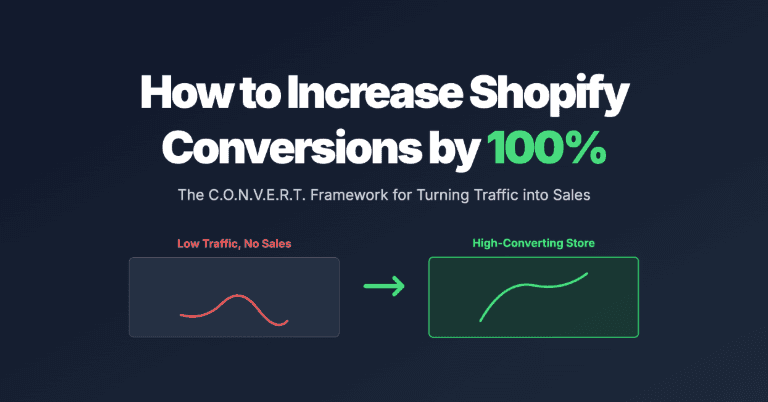 How to Increase Shopify Conversions by 100%

The C.O.N.V.E.R.T. Framework for Turning Traffic into Sales

Low Traffic, No Sales

High-Converting Store